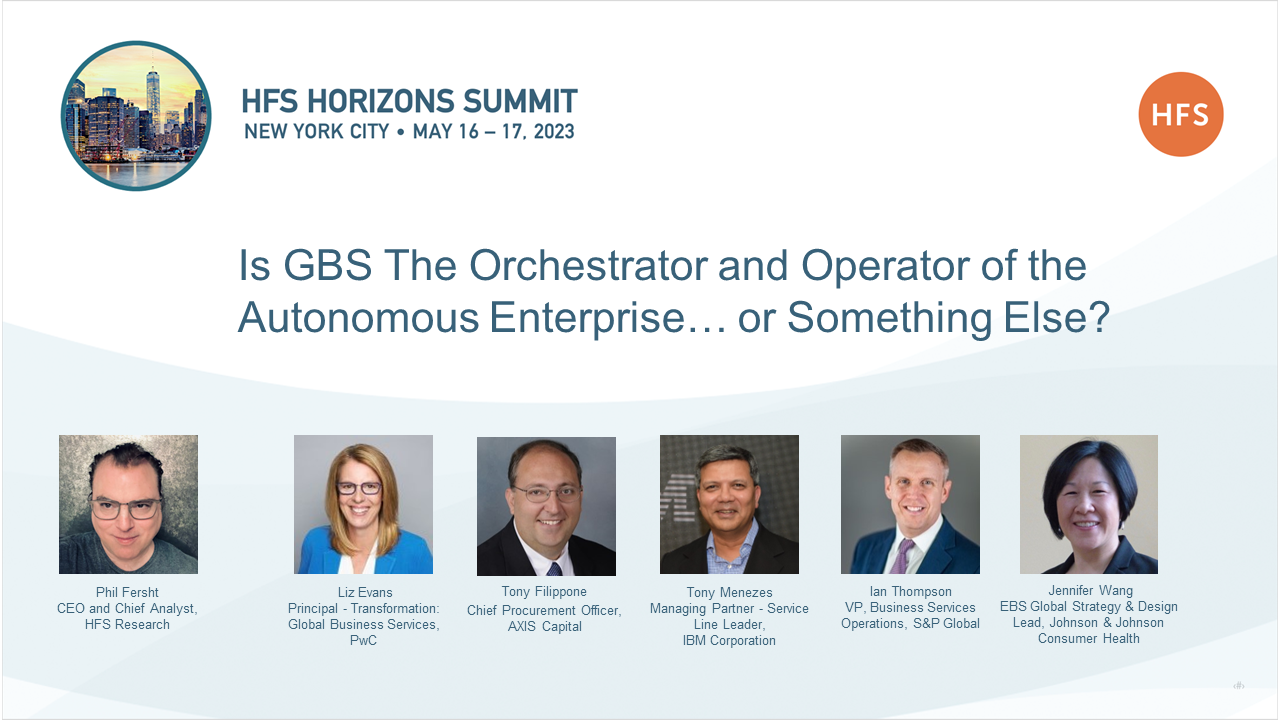 HFS HORIZONS SUMMIT
NEW YORK CITY • MAY 16 – 17, 2023

HFS

Is GBS The Orchestrator and Operator of the Autonomous Enterprise… or Something Else?

Phil Fersht
CEO and Chief Analyst, HFS Research

Liz Evans
Principal - Transformation: Global Business Services, PwC

Tony Filippone
Chief Procurement Officer, AXIS Capital

Tony Menezes
Managing Partner - Service Line Leader, IBM Corporation

Ian Thompson
VP, Business Services Operations, S&P Global

Jennifer Wang
EBS Global Strategy & Design Lead, Johnson & Johnson Consumer Health